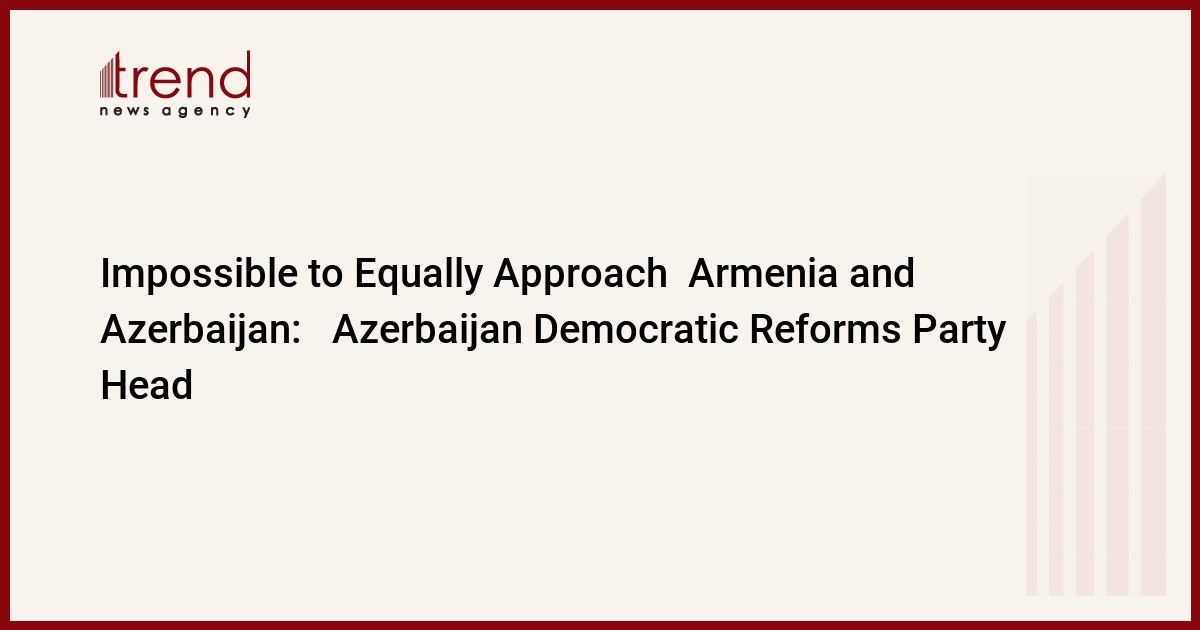 trend
news agency

Impossible to Equally Approach Armenia and Azerbaijan: Azerbaijan Democratic Reforms Party Head